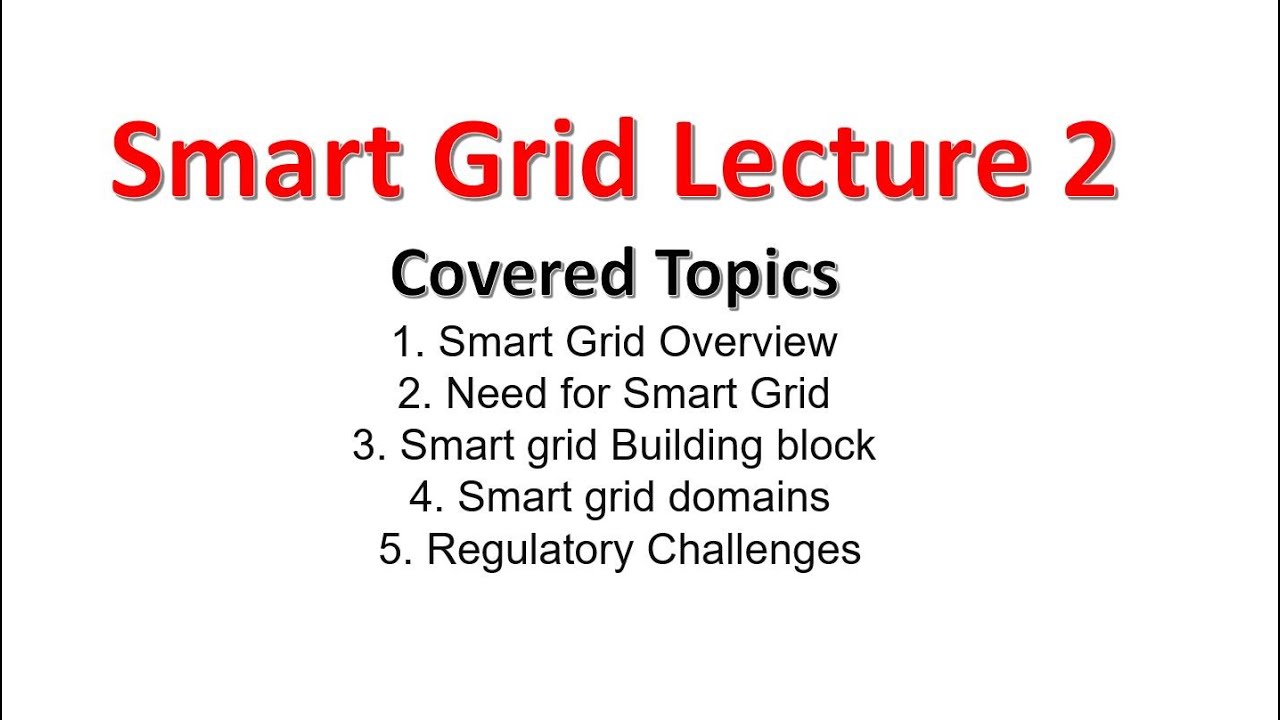 Smart Grid Lecture 2

Covered Topics

1. Smart Grid Overview
2. Need for Smart Grid
3. Smart grid Building block
4. Smart grid domains
5. Regulatory Challenges